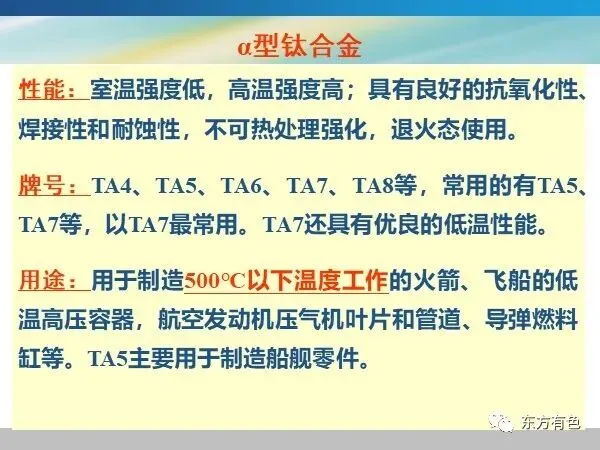 α型钛合金

性能：室温强度低，高温强度高；具有良好的抗氧化性、焊接性和耐蚀性，不可热处理强化，退火态使用。

牌号：TA4、TA5、TA6、TA7、TA8等，常用的有TA5、TA7等，以TA7最常用。TA7还具有优良的低温性能。

用途：用于制造500°C以下温度工作的火箭、飞船的低温高压容器，航空发动机压气机叶片和管道、导弹燃料缸等。TA5主要用于制造船舰零件。

东方有色